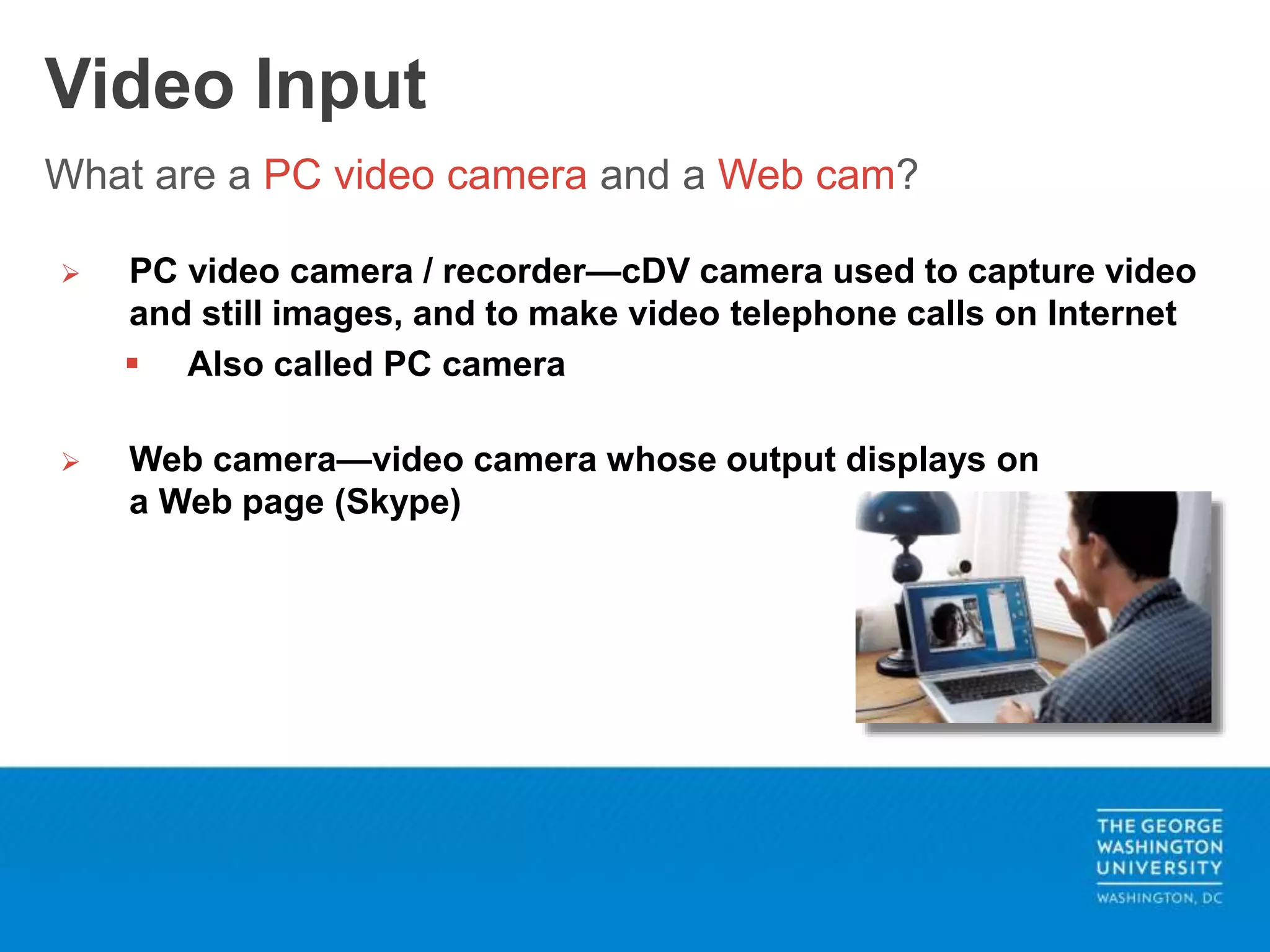 Video Input

What are a PC video camera and a Web cam?

➢ PC video camera / recorder—cDV camera used to capture video and still images, and to make video telephone calls on Internet

▪ Also called PC camera

➢ Web camera—video camera whose output displays on a Web page (Skype)

THE GEORGE WASHINGTON UNIVERSITY
WASHINGTON, DC